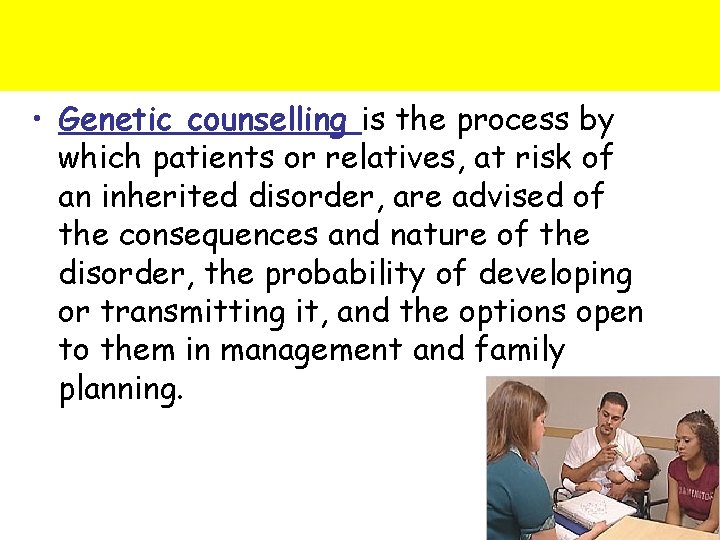 • Genetic counselling is the process by which patients or relatives, at risk of an inherited disorder, are advised of the consequences and nature of the disorder, the probability of developing or transmitting it, and the options open to them in management and family planning.